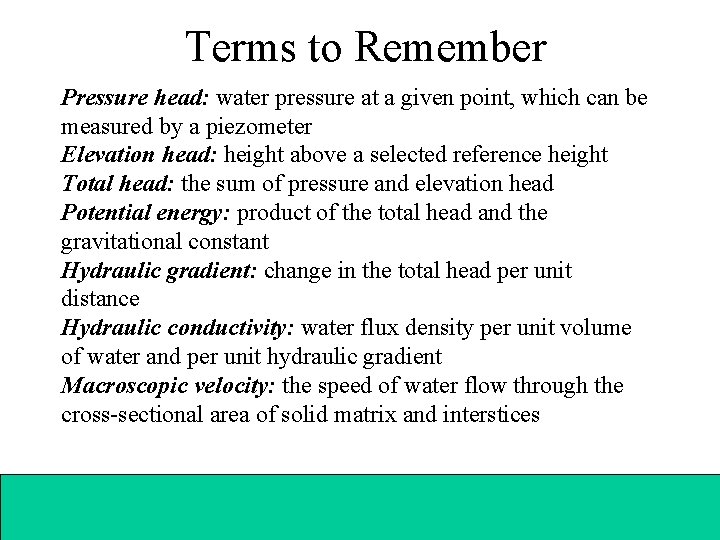 Terms to Remember

Pressure head: water pressure at a given point, which can be measured by a piezometer
Elevation head: height above a selected reference height
Total head: the sum of pressure and elevation head
Potential energy: product of the total head and the gravitational constant
Hydraulic gradient: change in the total head per unit distance
Hydraulic conductivity: water flux density per unit volume of water and per unit hydraulic gradient
Macroscopic velocity: the speed of water flow through the cross-sectional area of solid matrix and interstices